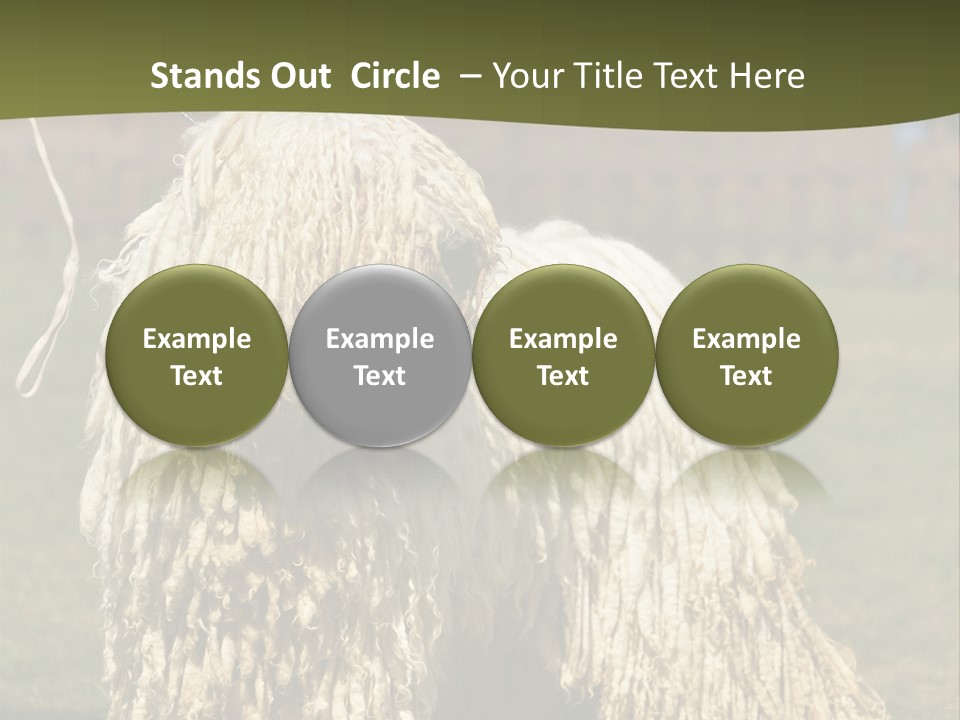 Stands Out Circle – Your Title Text Here

Example Text

Example Text

Example Text

Example Text